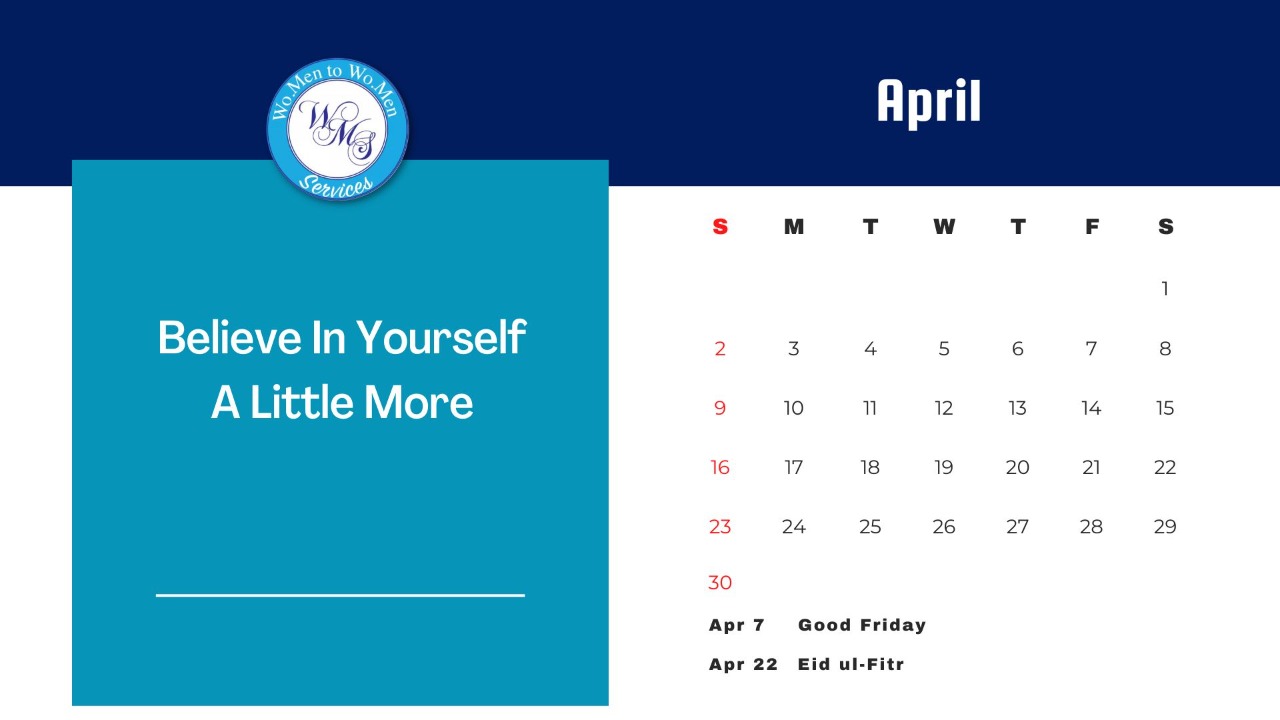 Wo.Men to Wo.Men
WMS
Services

Believe In Yourself A Little More

April

| S | M | T | W | T | F | S |
|---|---|---|---|---|---|---|
| | | | | | | 1 |
| 2 | 3 | 4 | 5 | 6 | 7 | 8 |
| 9 | 10 | 11 | 12 | 13 | 14 | 15 |
| 16 | 17 | 18 | 19 | 20 | 21 | 22 |
| 23 | 24 | 25 | 26 | 27 | 28 | 29 |
| 30 | | | | | | |

Apr 7 Good Friday

Apr 22 Eid ul-Fitr